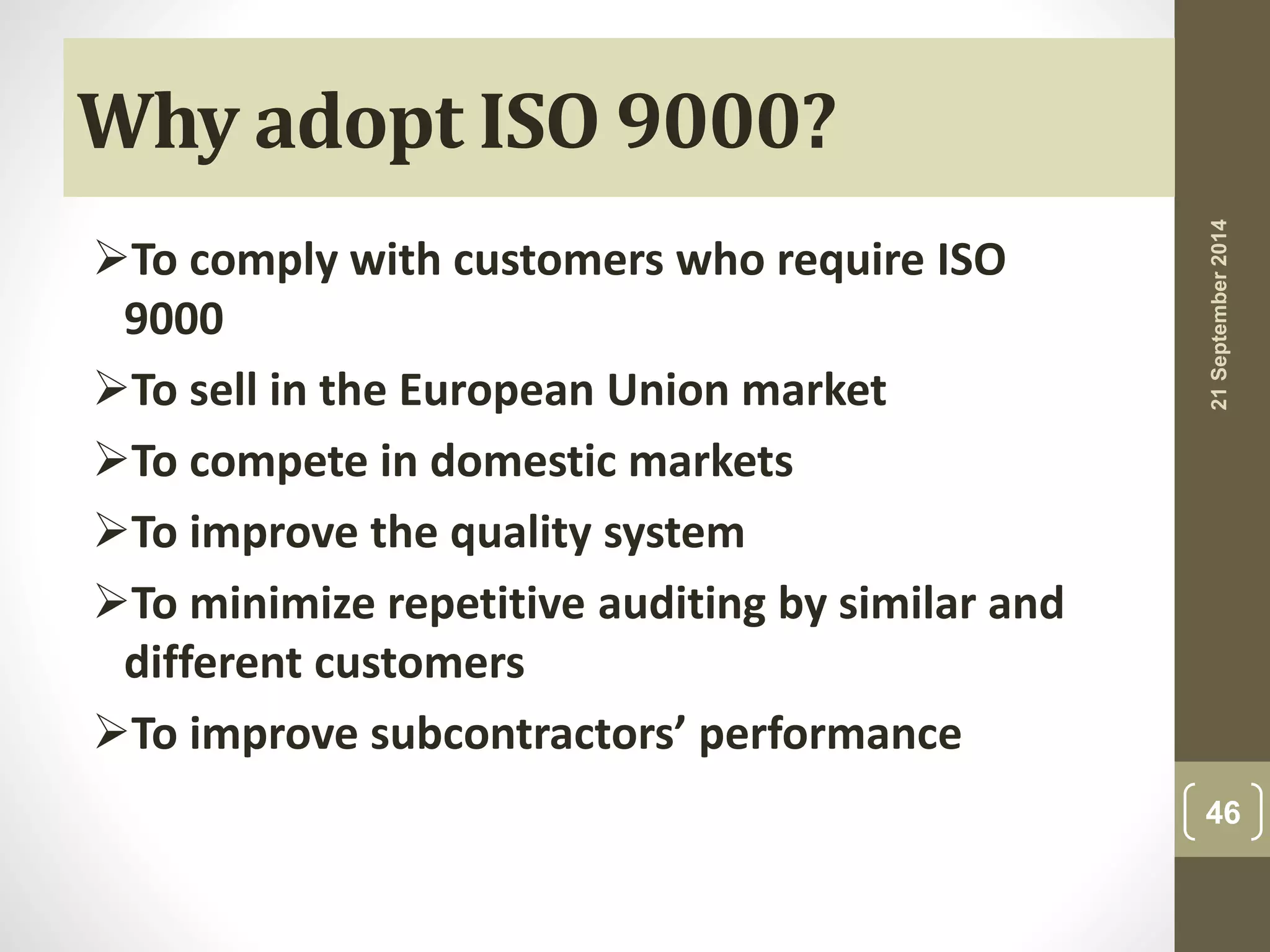 Why adopt ISO 9000?

➢To comply with customers who require ISO 9000

➢To sell in the European Union market

➢To compete in domestic markets

➢To improve the quality system

➢To minimize repetitive auditing by similar and different customers

➢To improve subcontractors’ performance

21 September 2014

46